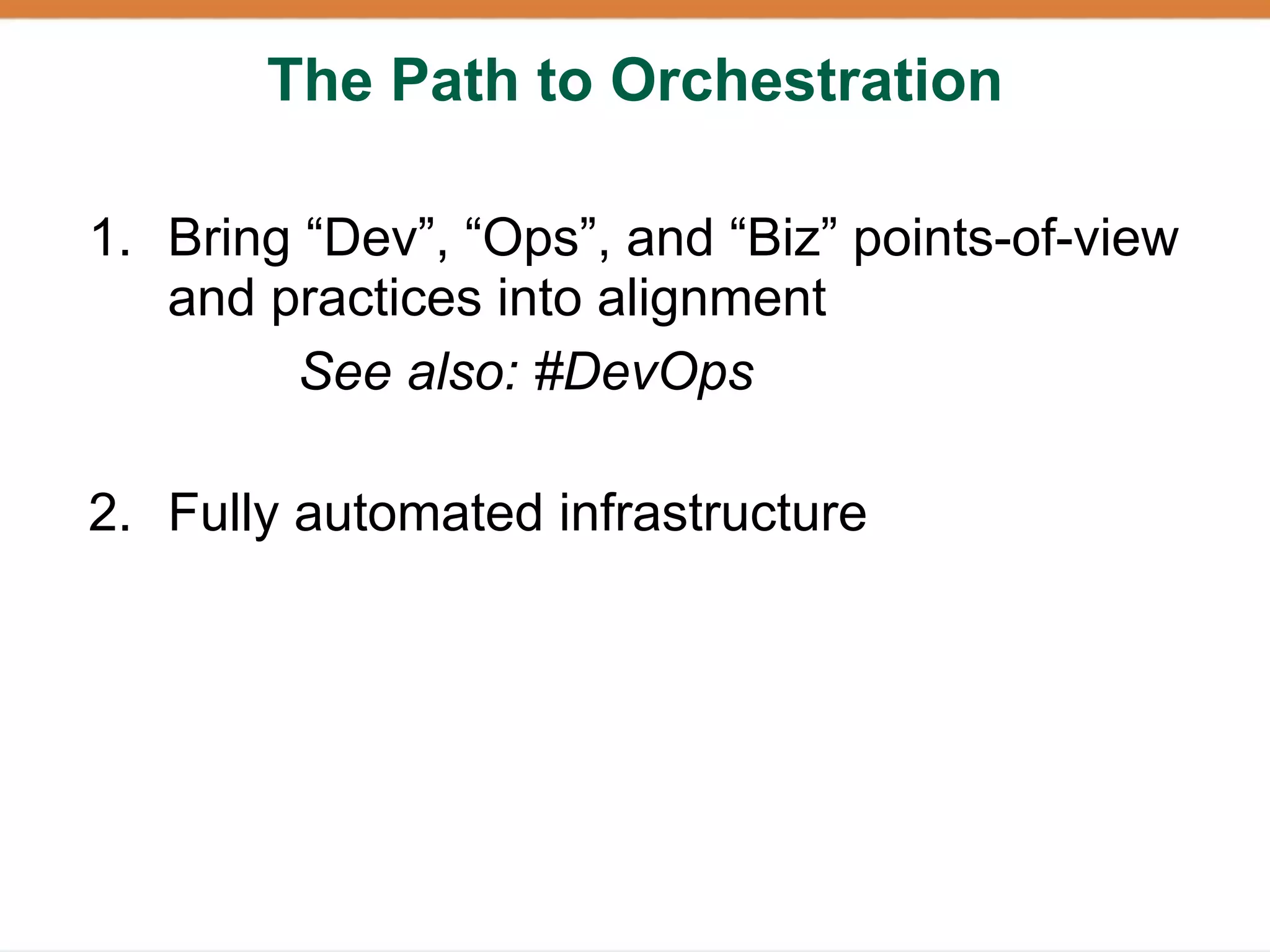 The Path to Orchestration

1. Bring “Dev”, “Ops”, and “Biz” points-of-view and practices into alignment

See also: #DevOps

2. Fully automated infrastructure